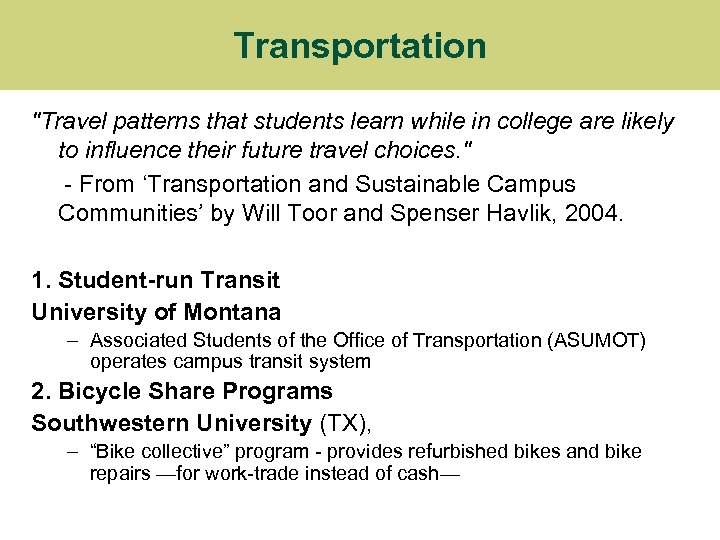 Transportation

"Travel patterns that students learn while in college are likely to influence their future travel choices."

- From ‘Transportation and Sustainable Campus Communities’ by Will Toor and Spenser Havlik, 2004.

1. Student-run Transit

University of Montana

– Associated Students of the Office of Transportation (ASUMOT) operates campus transit system

2. Bicycle Share Programs

Southwestern University (TX),

– “Bike collective” program - provides refurbished bikes and bike repairs —for work-trade instead of cash—